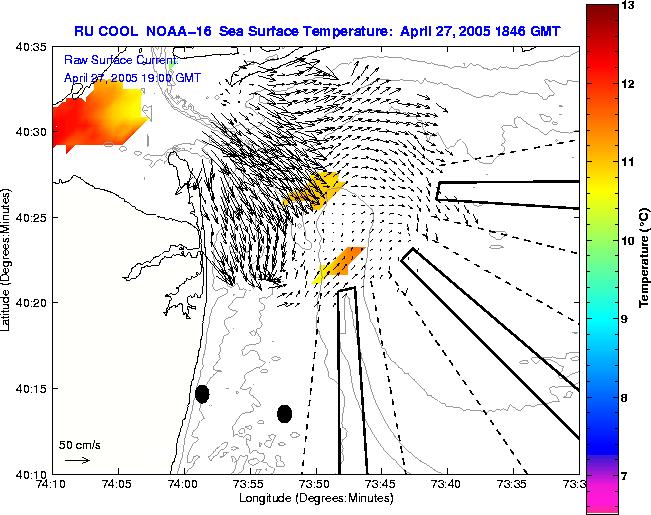 RU COOL NOAA-16 Sea Surface Temperature: April 27, 2005 1846 GMT

Raw Surface Current:
April 27, 2005 19:00 GMT

40:35
40:30
40:25
40:20
40:15
40:10

Latitude (Degrees:Minutes)

50 cm/s

74:10 74:05 74:00 73:55 73:50 73:45 73:40 73:35 73:3

Longitude (Degrees:Minutes)

13
12
11
10
9
8
7

Temperature (°C)